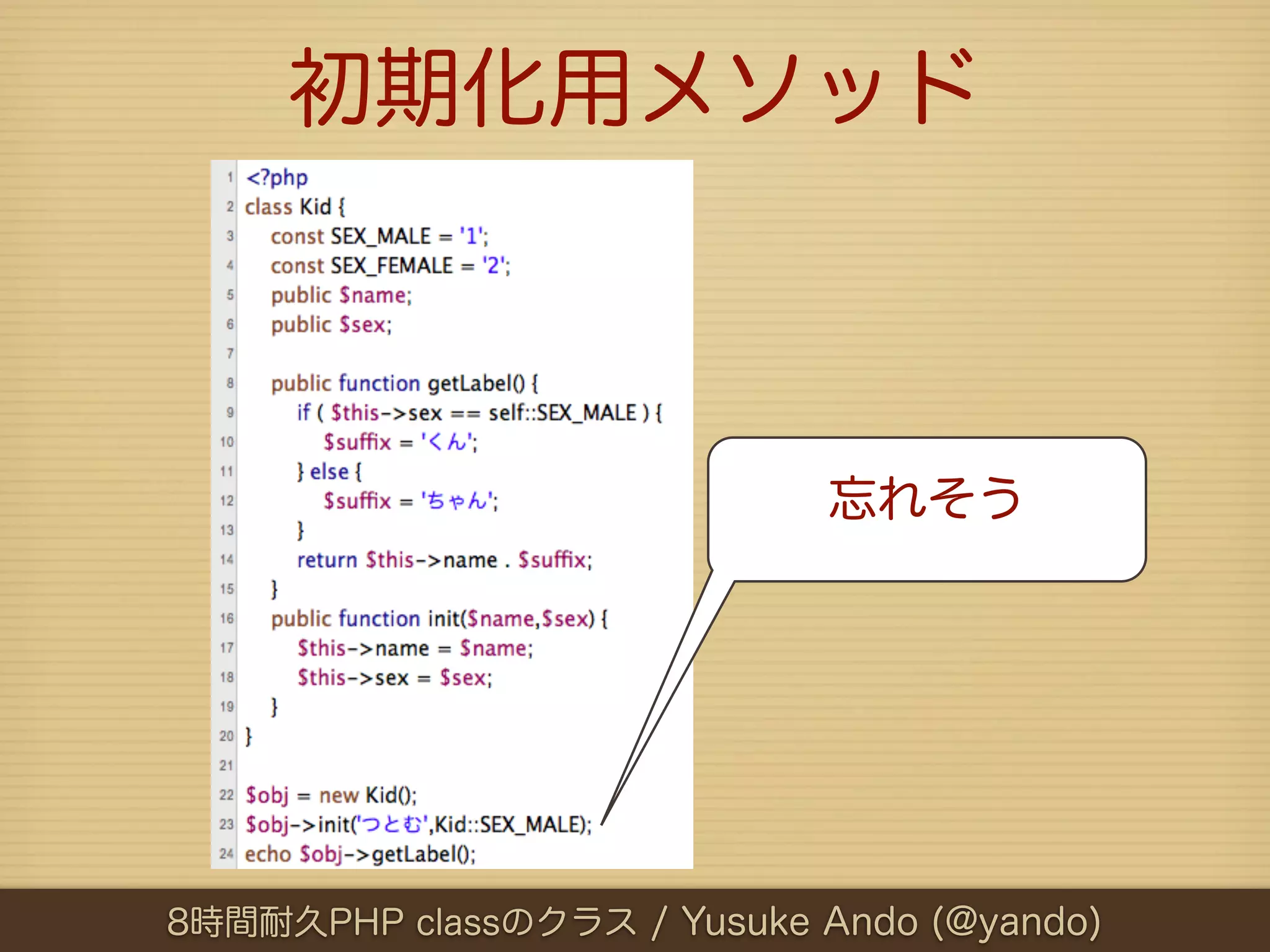 初期化用メソッド

1 <?php
2 class Kid {
3 const SEX_MALE = '1';
4 const SEX_FEMALE = '2';
5 public $name;
6 public $sex;
7
8 public function getLabel() {
9 if ( $this->sex == self::SEX_MALE ) {
10 $suffix = 'くん';
11 } else {
12 $suffix = 'ちゃん';
13 }
14 return $this->name . $suffix;
15 }
16 public function init($name,$sex) {
17 $this->name = $name;
18 $this->sex = $sex;
19 }
20 }
21
22 $obj = new Kid();
23 $obj->init('つとむ',Kid::SEX_MALE);
24 echo $obj->getLabel();

忘れそう

8時間耐久PHP classのクラス / Yusuke Ando (@yando)